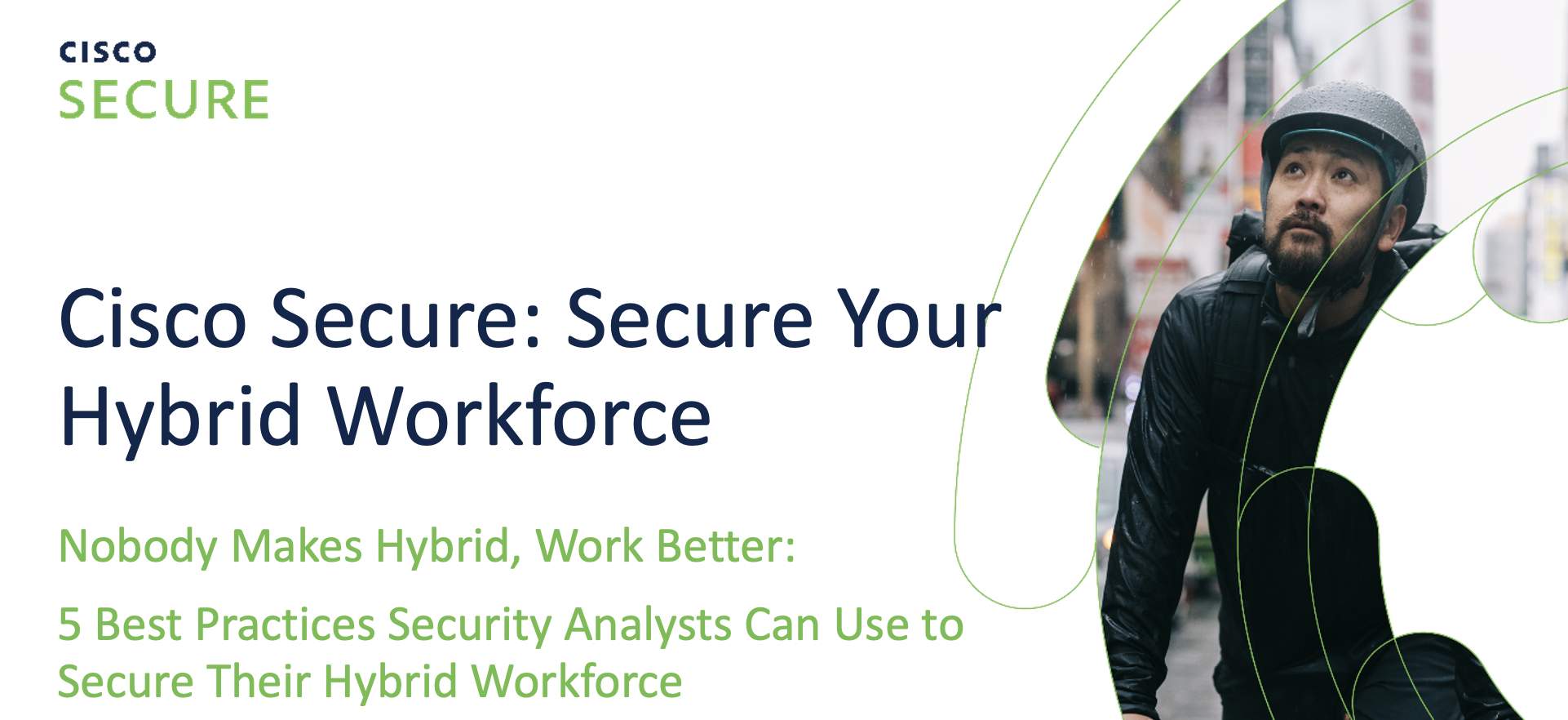 CISCO
SECURE

Cisco Secure: Secure Your Hybrid Workforce

Nobody Makes Hybrid, Work Better:

5 Best Practices Security Analysts Can Use to Secure Their Hybrid Workforce